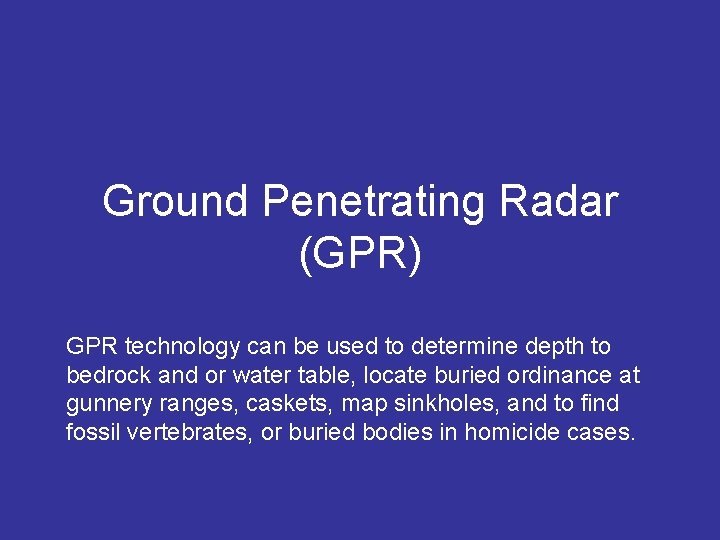 Ground Penetrating Radar (GPR)

GPR technology can be used to determine depth to bedrock and or water table, locate buried ordinance at gunnery ranges, caskets, map sinkholes, and to find fossil vertebrates, or buried bodies in homicide cases.